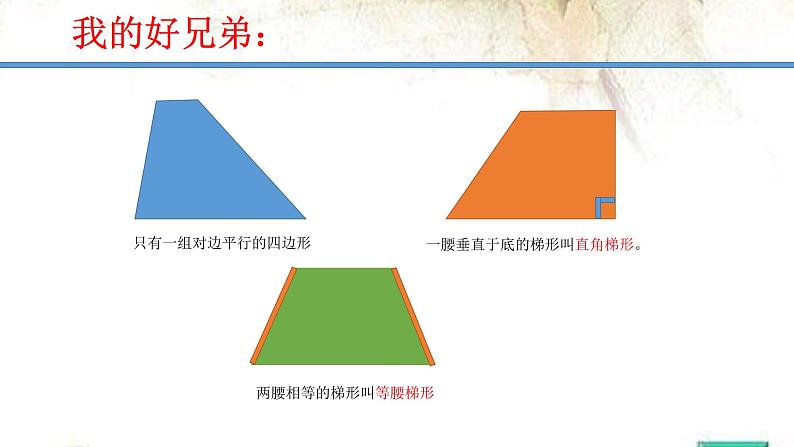 我的好兄弟：

只有一组对边平行的四边形

一腰垂直于底的梯形叫直角梯形。

两腰相等的梯形叫等腰梯形